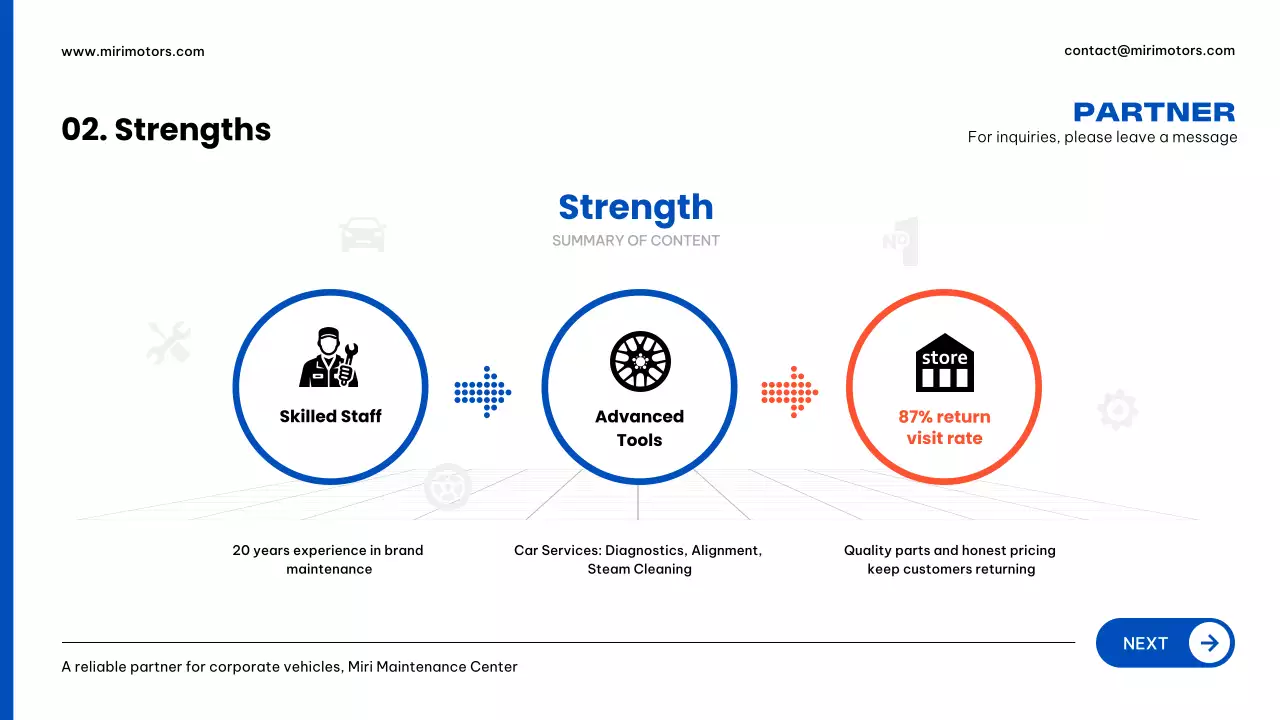 www.mirimotors.com

contact@mirimotors.com

02. Strengths

PARTNER
For inquiries, please leave a message

Strength
SUMMARY OF CONTENT

Skilled Staff

Advanced Tools

store

87% return visit rate

20 years experience in brand maintenance

Car Services: Diagnostics, Alignment, Steam Cleaning

Quality parts and honest pricing keep customers returning

A reliable partner for corporate vehicles, Miri Maintenance Center

NEXT